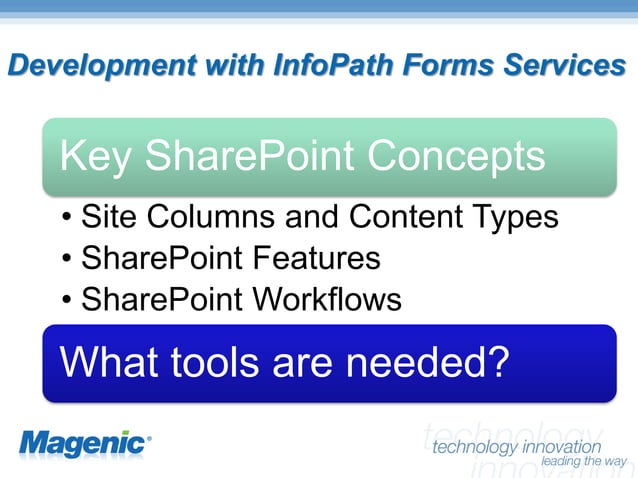 Development with InfoPath Forms Services

Key SharePoint Concepts

• Site Columns and Content Types
• SharePoint Features
• SharePoint Workflows

What tools are needed?

Magenic

technology innovation
leading the way